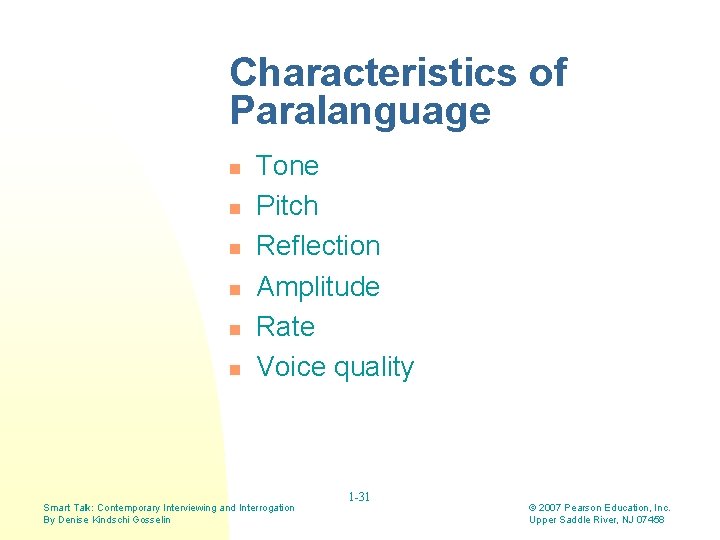 Characteristics of Paralanguage

- Tone
- Pitch
- Reflection
- Amplitude
- Rate
- Voice quality

1-31

Smart Talk: Contemporary Interviewing and Interrogation
By Denise Kindschi Gosselin

© 2007 Pearson Education, Inc.
Upper Saddle River, NJ 07458